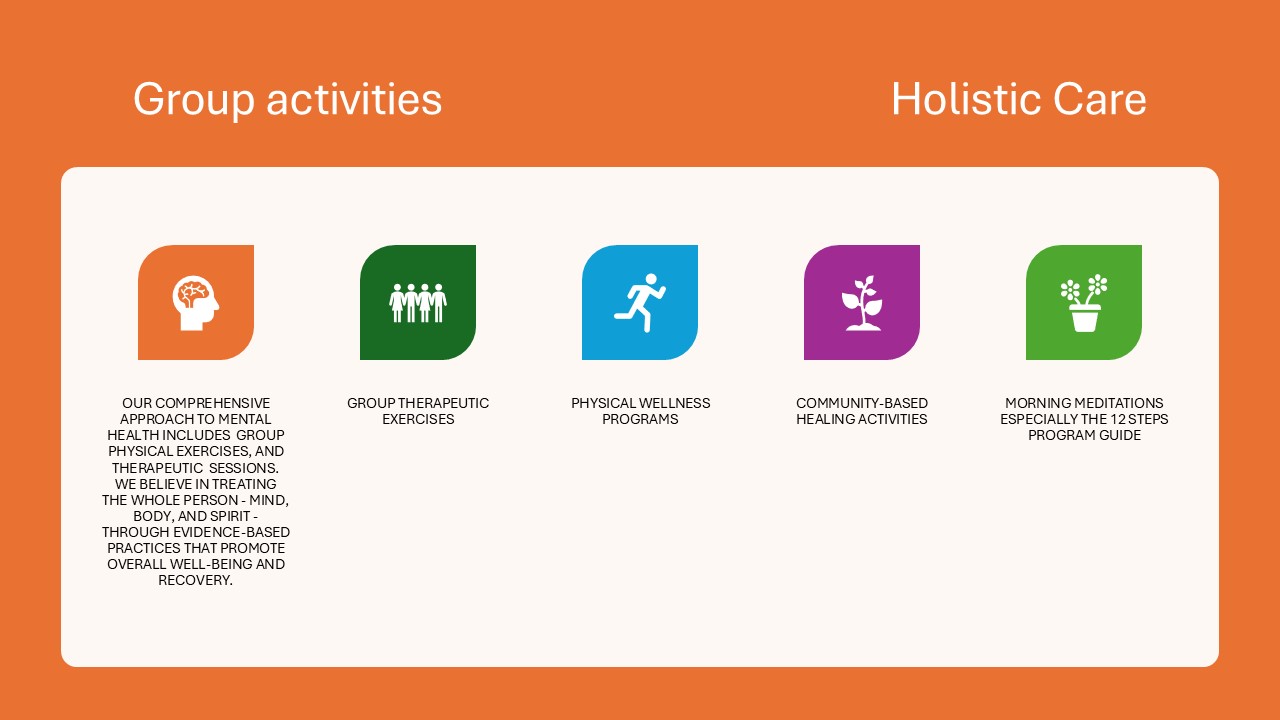 Group activities

Holistic Care

OUR COMPREHENSIVE APPROACH TO MENTAL HEALTH INCLUDES GROUP PHYSICAL EXERCISES, AND THERAPEUTIC SESSIONS. WE BELIEVE IN TREATING THE WHOLE PERSON - MIND, BODY, AND SPIRIT - THROUGH EVIDENCE-BASED PRACTICES THAT PROMOTE OVERALL WELL-BEING AND RECOVERY.

GROUP THERAPEUTIC EXERCISES

PHYSICAL WELLNESS PROGRAMS

COMMUNITY-BASED HEALING ACTIVITIES

MORNING MEDITATIONS ESPECIALLY THE 12 STEPS PROGRAM GUIDE